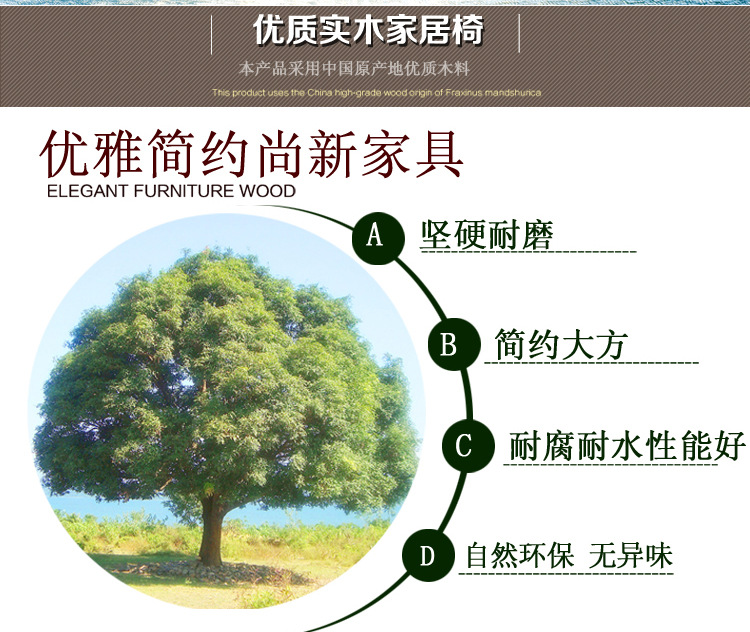 优质实木家居椅

本产品采用中国原产地优质木料

This product uses the China high-grade wood origin of Fraxinus mandshurica

优雅简约尚新家具

ELEGANT FURNITURE WOOD

A 坚硬耐磨

B 简约大方

C 耐腐耐水性能好

D 自然环保 无异味